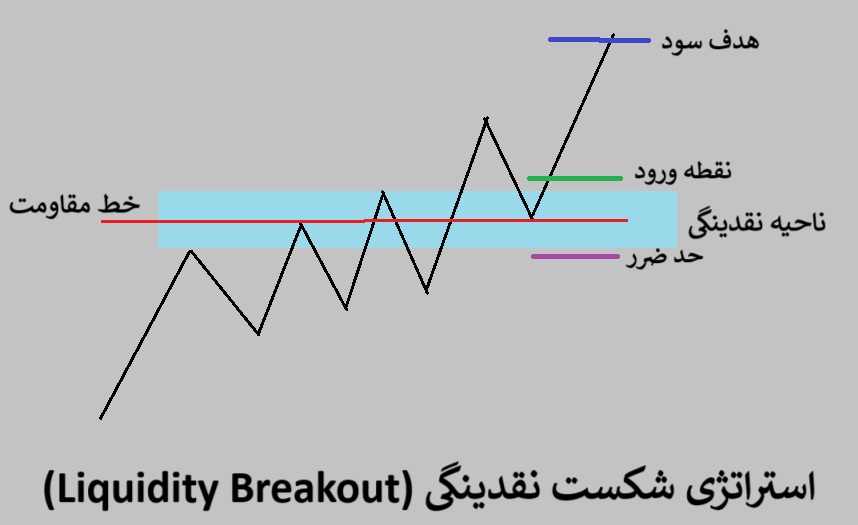 هدف سود

نقطه ورود

خط مقاومت

ناحیه نقدینگی

حد ضرر

استراتژی شکست نقدینگی (Liquidity Breakout)